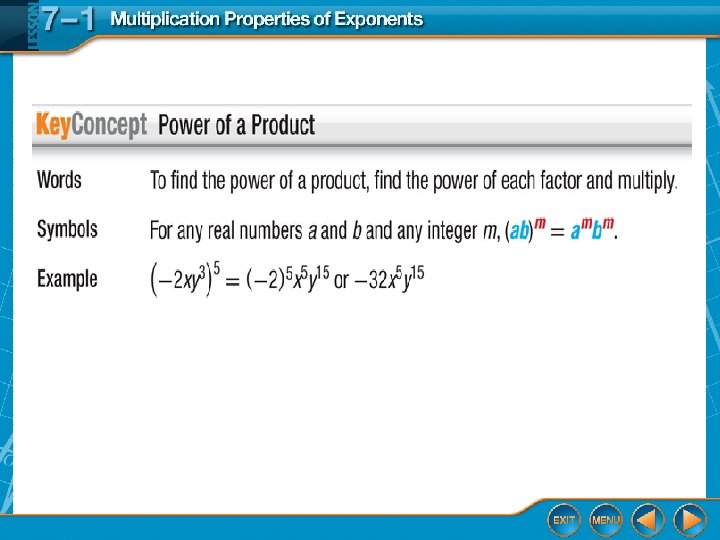 LESSON 7–1 Multiplication Properties of Exponents

KeyConcept Power of a Product

Words To find the power of a product, find the power of each factor and multiply.

Symbols For any real numbers $a$ and $b$ and any integer $m$, $(ab)^m = a^m b^m$.

Example $(-2xy^3)^5 = (-2)^5 x^5 y^{15}$ or $-32x^5y^{15}$

EXIT MENU